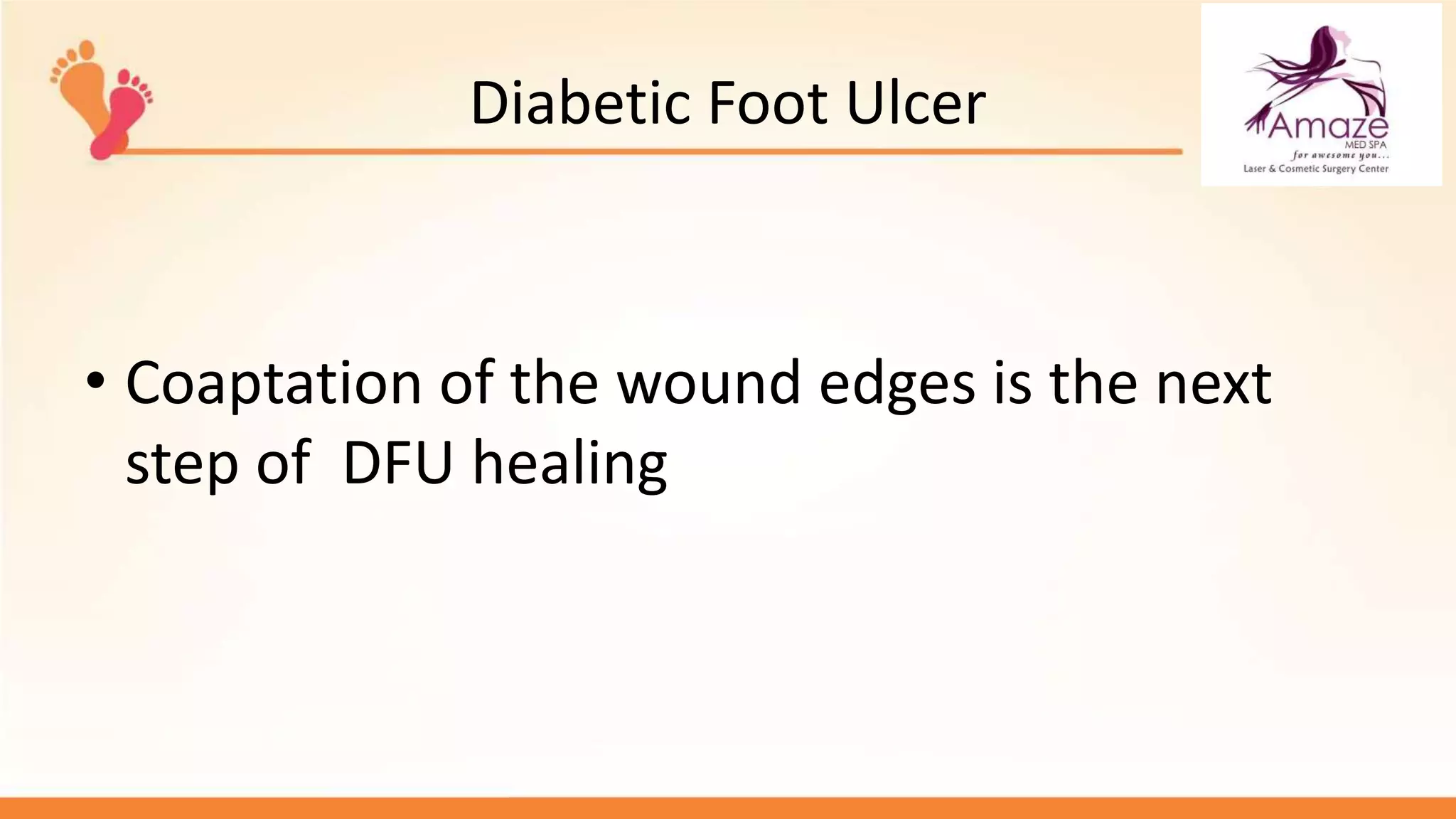 Diabetic Foot Ulcer

Amaze
MED SPA
for awesome you...
Laser & Cosmetic Surgery Center

• Coaptation of the wound edges is the next step of DFU healing